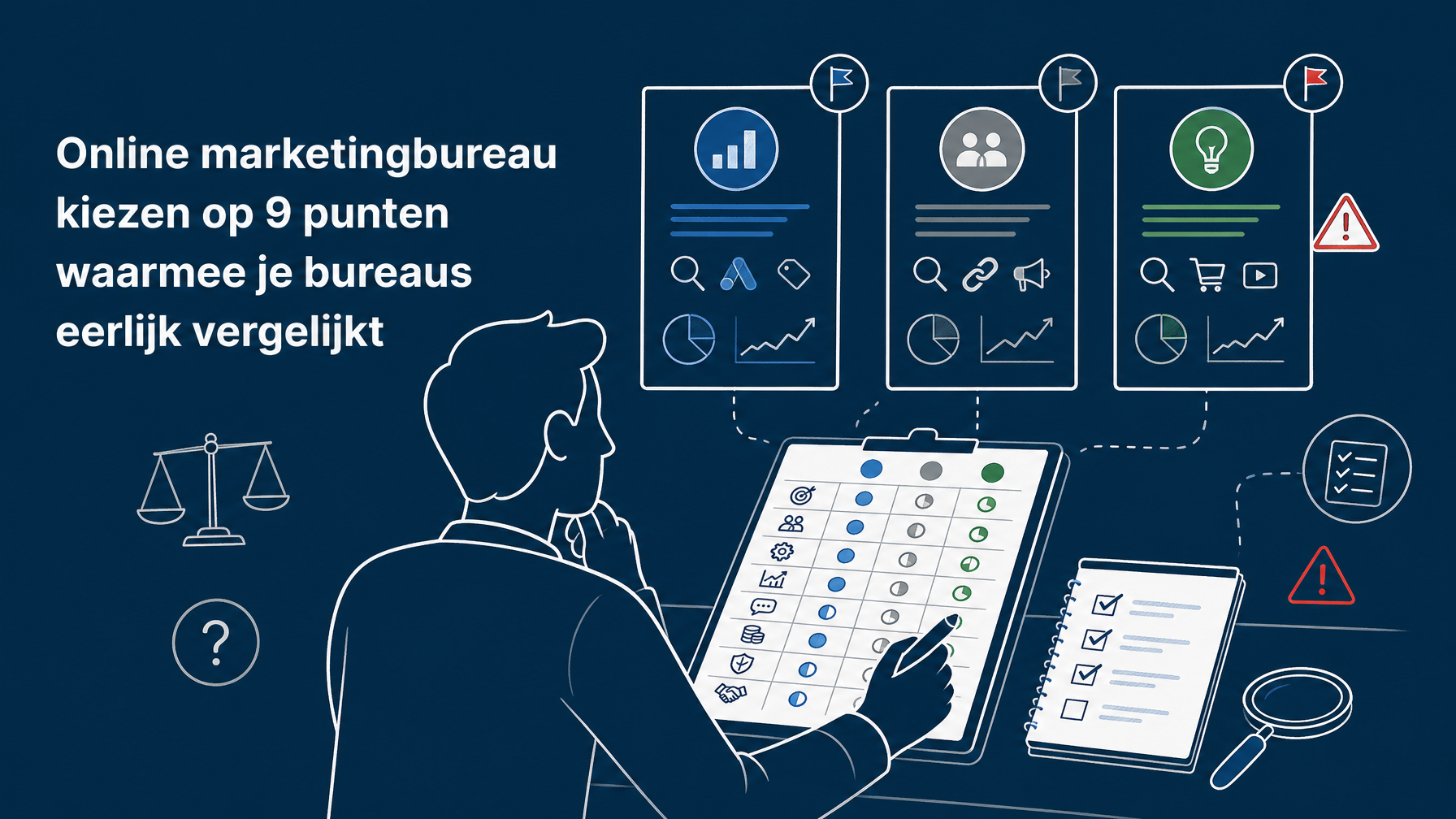 Online marketingbureau kiezen op 9 punten waarmee je bureaus eerlijk vergelijkt